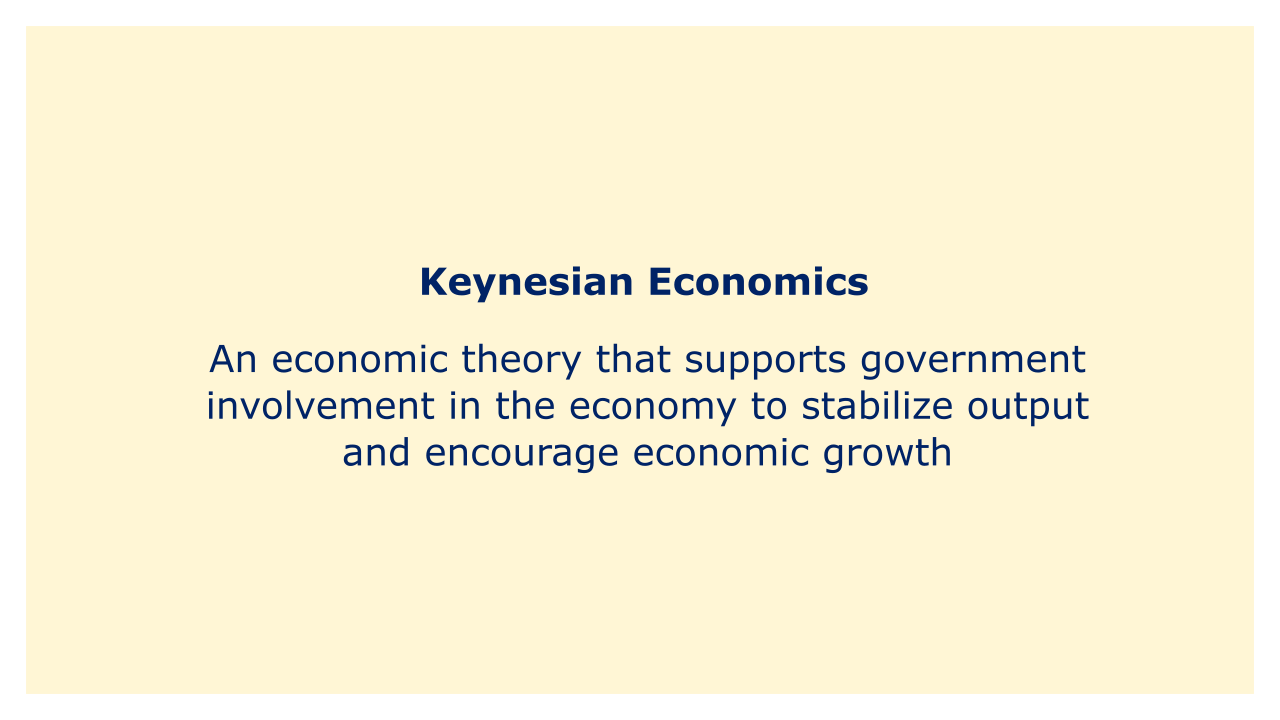 Keynesian Economics

An economic theory that supports government involvement in the economy to stabilize output and encourage economic growth